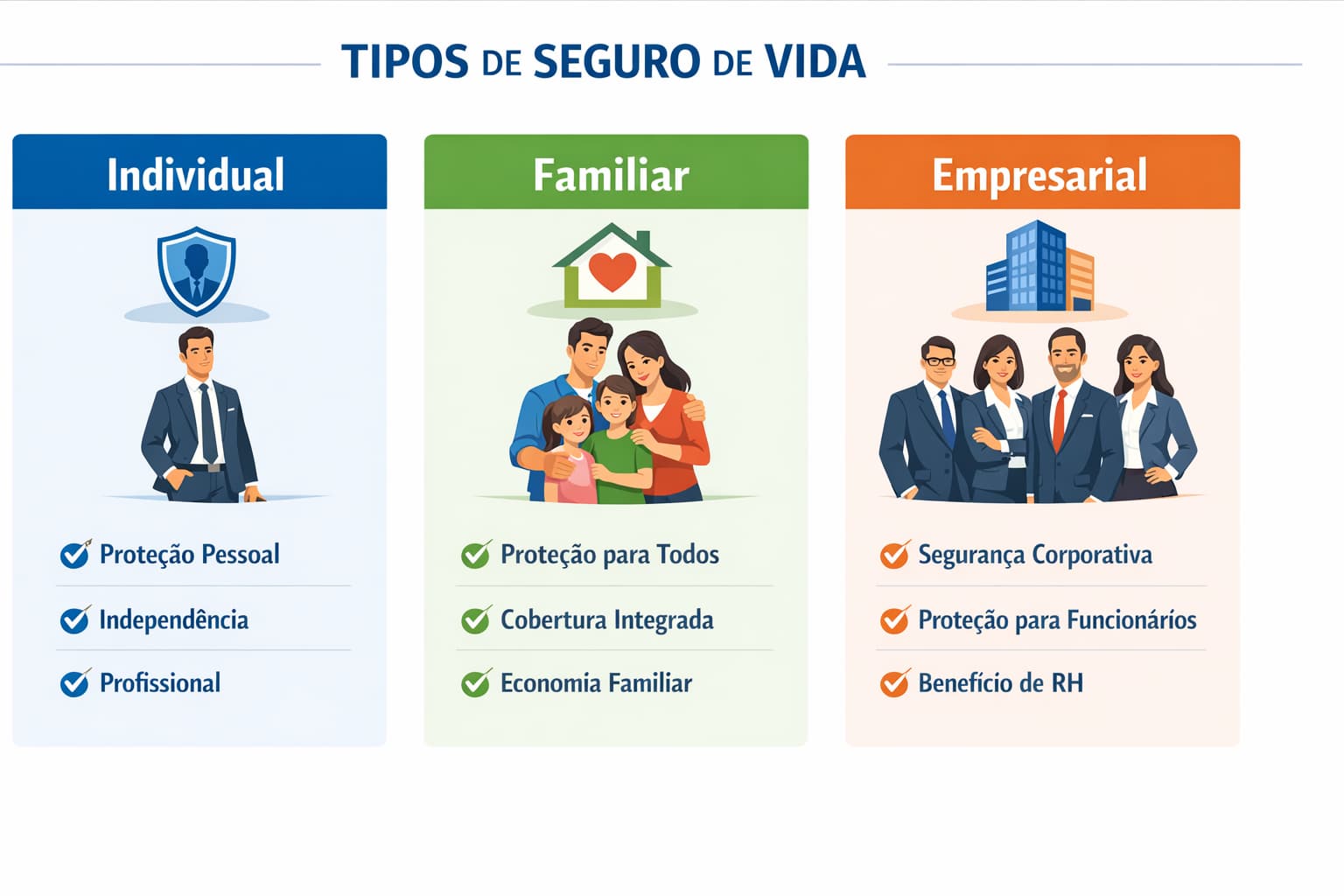 TIPOS DE SEGURO DE VIDA

Individual

Proteção Pessoal

Independência

Profissional

Familiar

Proteção para Todos

Cobertura Integrada

Economia Familiar

Empresarial

Segurança Corporativa

Proteção para Funcionários

Benefício de RH